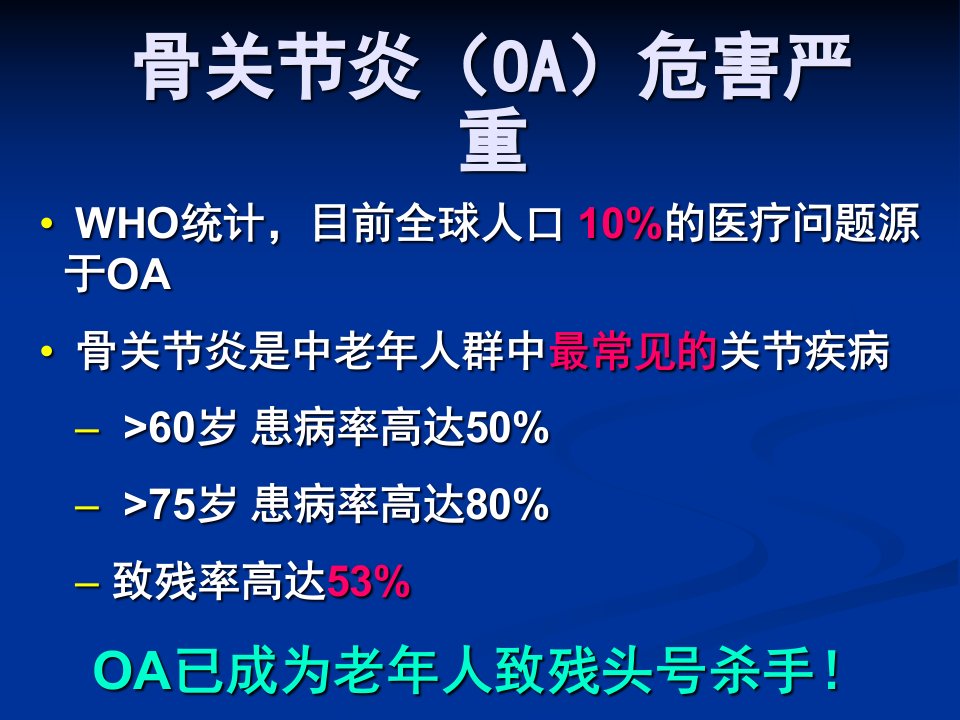 骨关节炎（OA）危害严重

• WHO统计，目前全球人口 10%的医疗问题源于OA

• 骨关节炎是中老年人群中最常见的关节疾病

– >60岁 患病率高达50%

– >75岁 患病率高达80%

– 致残率高达53%

OA已成为老年人致残头号杀手！